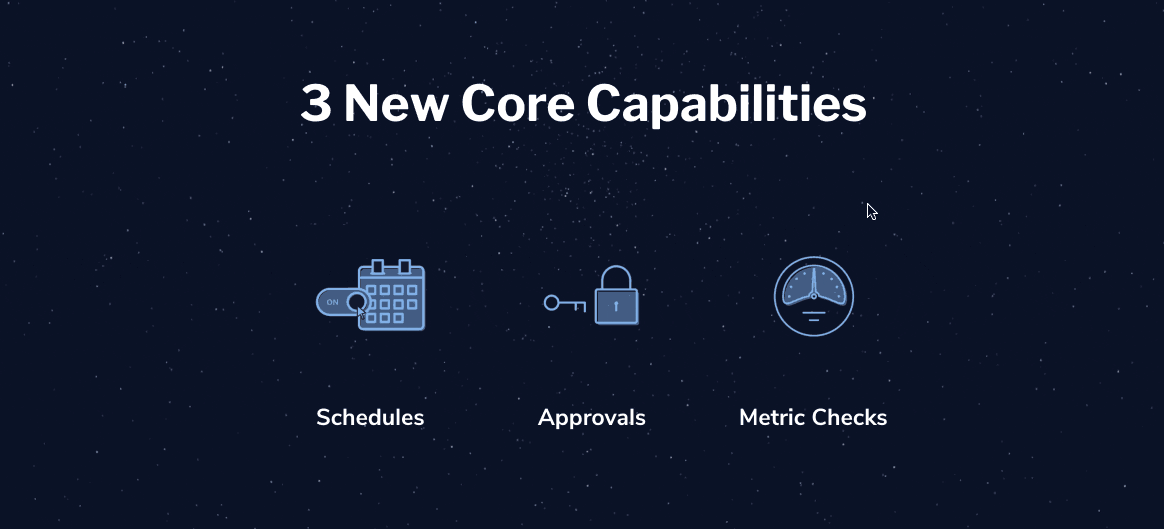 3 New Core Capabilities

ON

Schedules

Approvals

Metric Checks